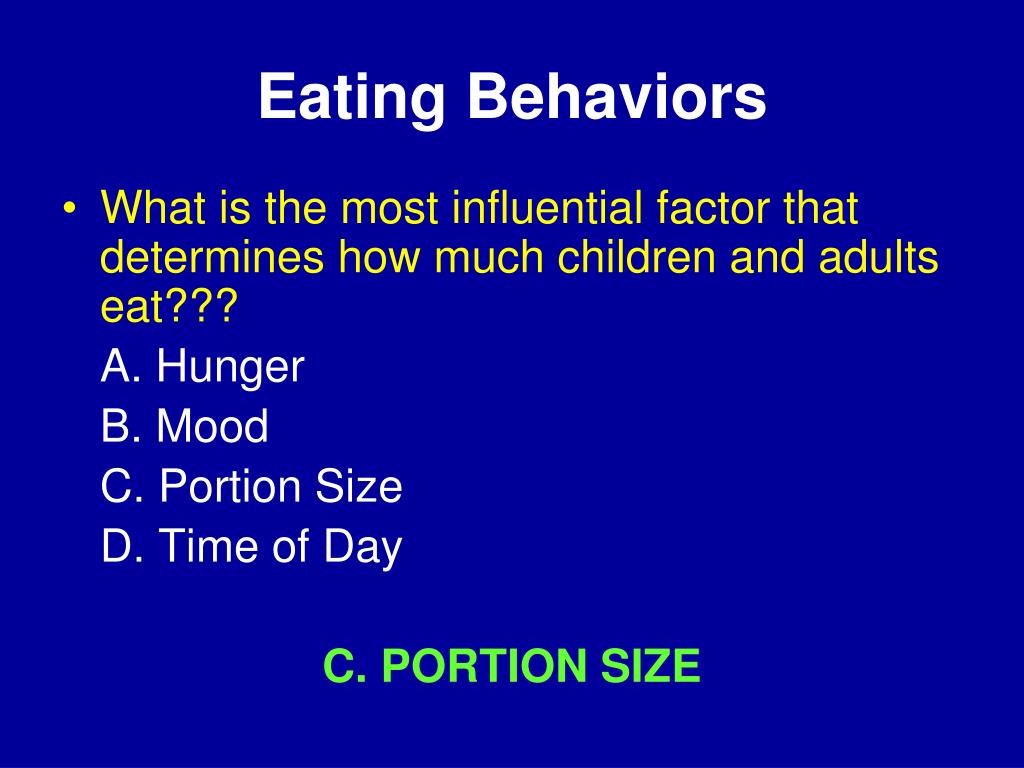 Eating Behaviors

• What is the most influential factor that determines how much children and adults eat???

A. Hunger

B. Mood

C. Portion Size

D. Time of Day

C. PORTION SIZE